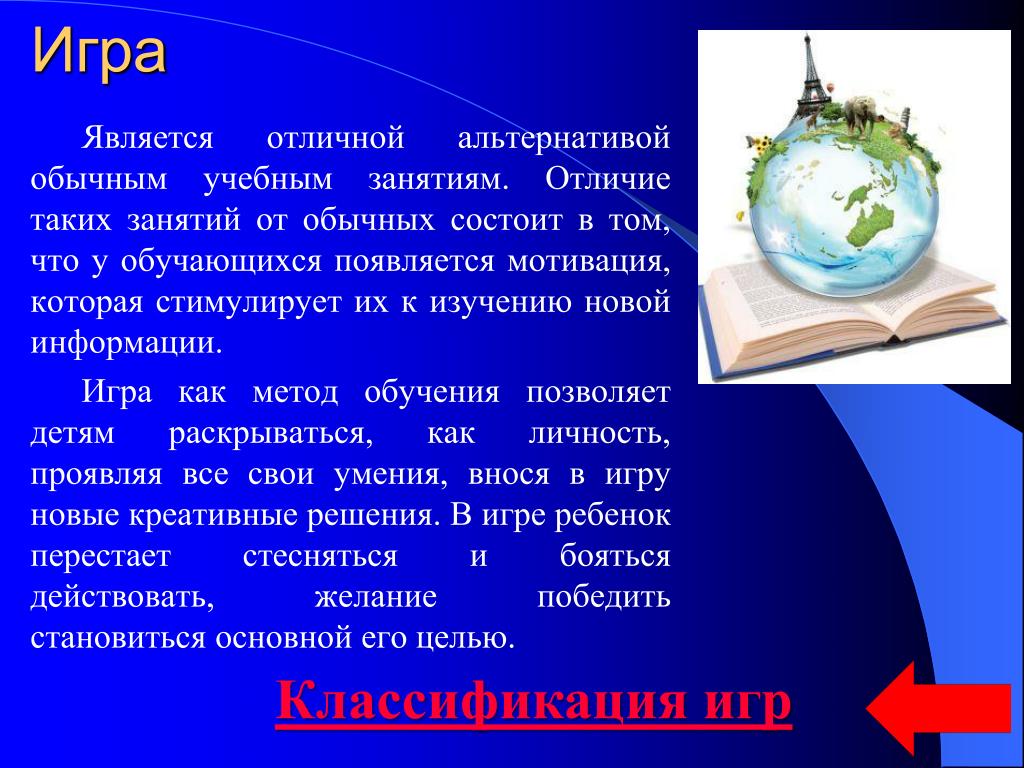 Игра

Является отличной альтернативой обычным учебным занятиям. Отличие таких занятий от обычных состоит в том, что у обучающихся появляется мотивация, которая стимулирует их к изучению новой информации.

Игра как метод обучения позволяет детям раскрываться, как личность, проявляя все свои умения, внося в игру новые креативные решения. В игре ребенок перестает стесняться и бояться действовать, желание победить становиться основной его целью.

Классификация игр